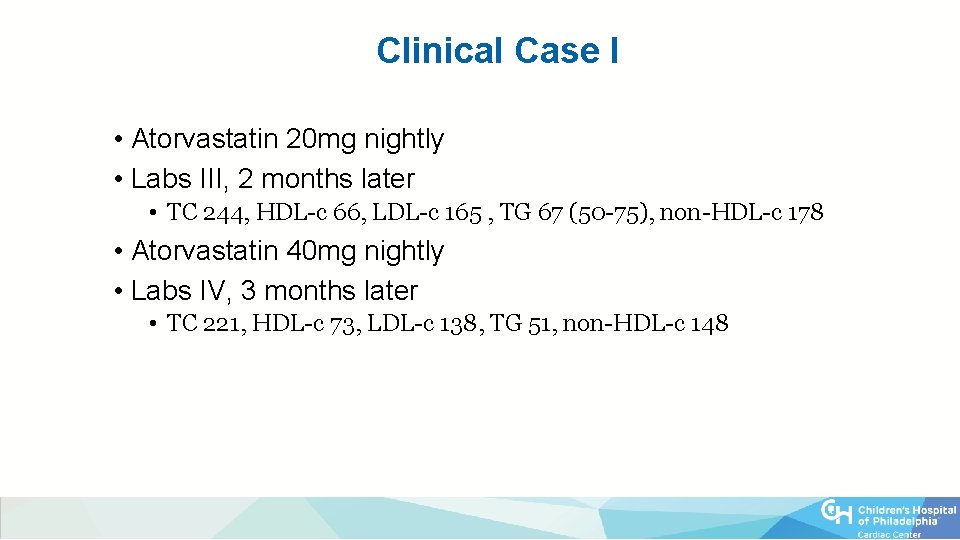 Clinical Case I

• Atorvastatin 20mg nightly
• Labs III, 2 months later
  • TC 244, HDL-c 66, LDL-c 165 , TG 67 (50-75), non-HDL-c 178
• Atorvastatin 40mg nightly
• Labs IV, 3 months later
  • TC 221, HDL-c 73, LDL-c 138, TG 51, non-HDL-c 148

Children's Hospital of Philadelphia
Cardiac Center